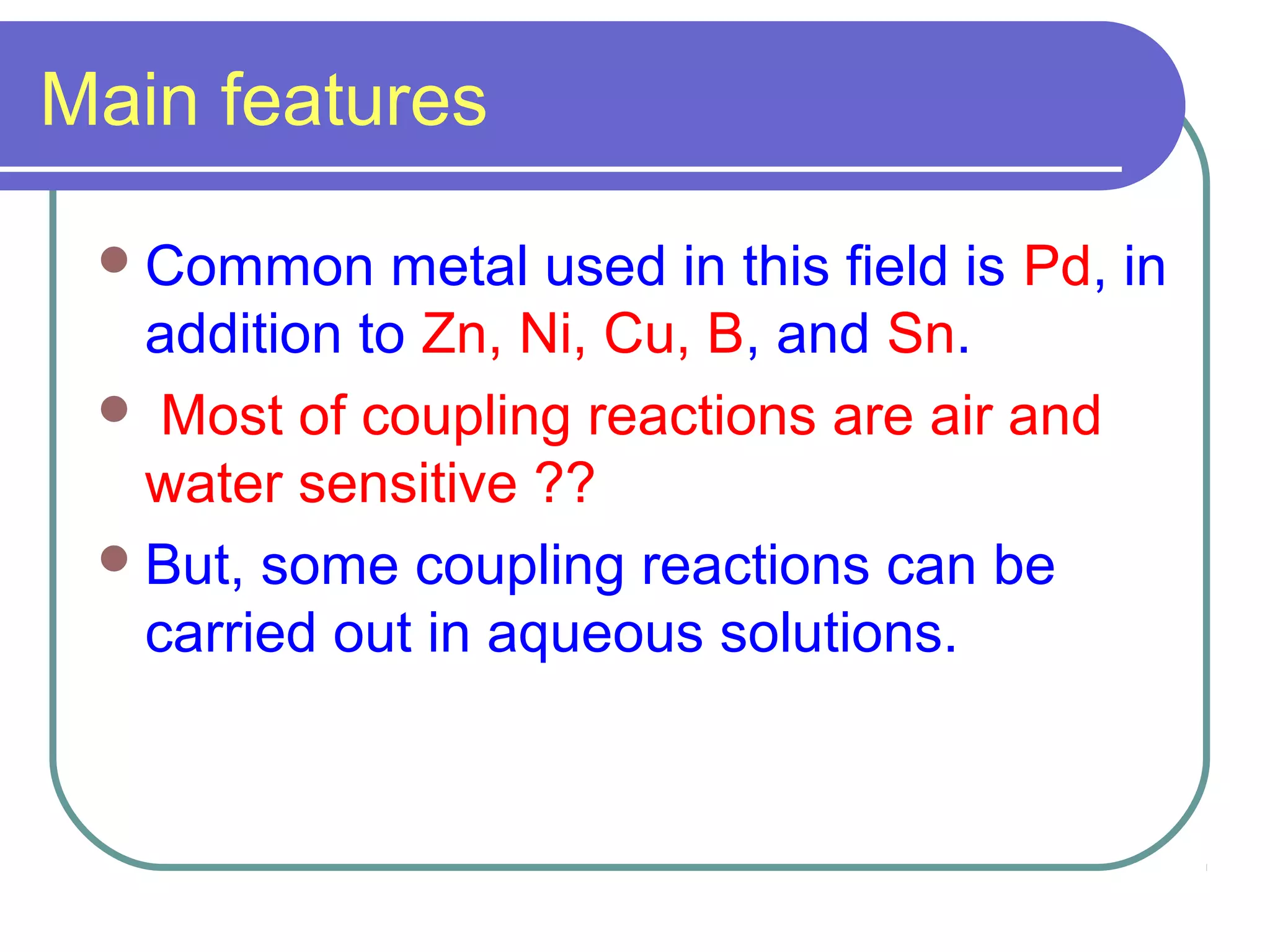 Main features

- Common metal used in this field is Pd, in addition to Zn, Ni, Cu, B, and Sn.
- Most of coupling reactions are air and water sensitive ??
- But, some coupling reactions can be carried out in aqueous solutions.